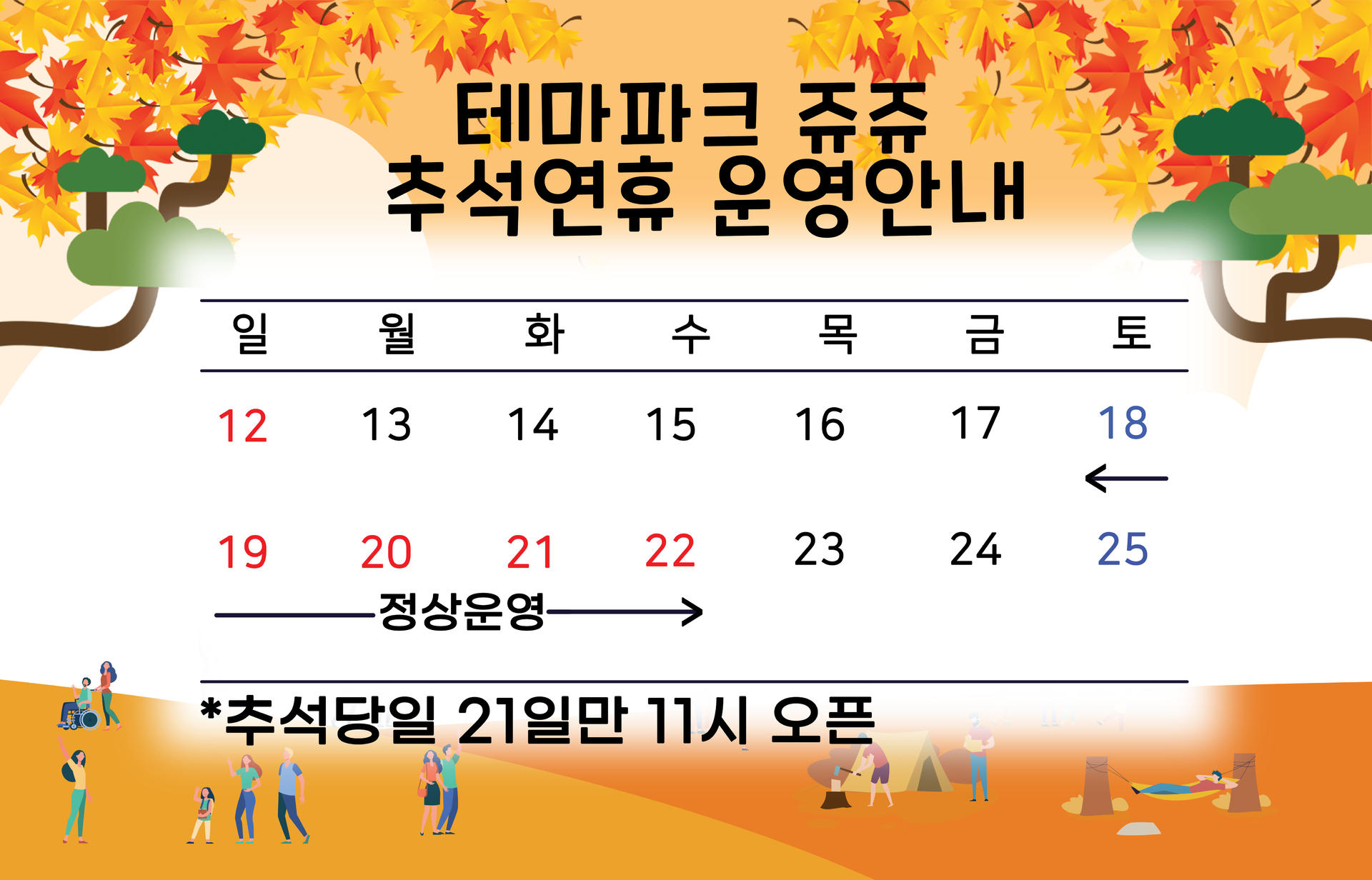 테마파크 쥬쥬
추석연휴 운영안내

| 일 | 월 | 화 | 수 | 목 | 금 | 토 |
|---|---|---|---|---|---|---|
| 12 | 13 | 14 | 15 | 16 | 17 | 18 |
| 19 | 20 | 21 | 22 | 23 | 24 | 25 |

정상운영

*추석당일 21일만 11시 오픈